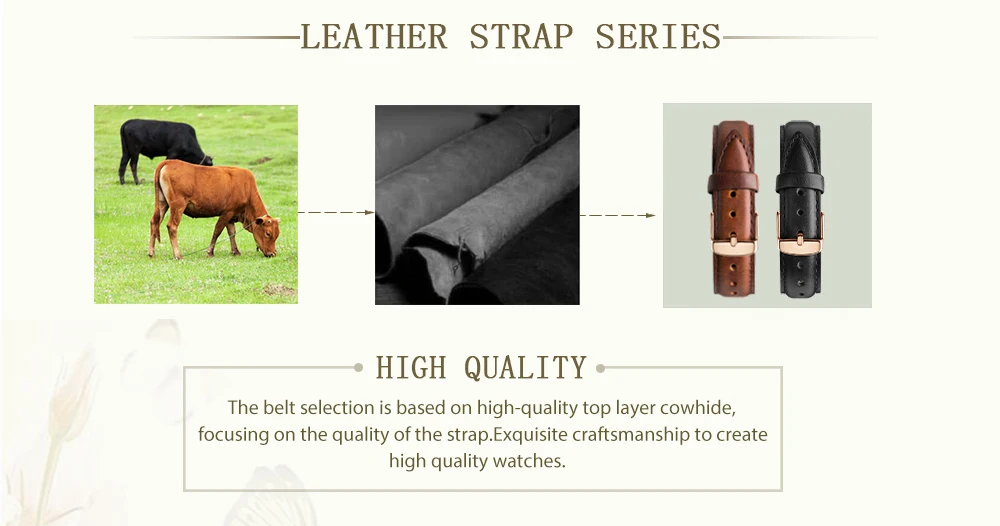 LEATHER STRAP SERIES

HIGH QUALITY

The belt selection is based on high-quality top layer cowhide, focusing on the quality of the strap.Exquisite craftsmanship to create high quality watches.